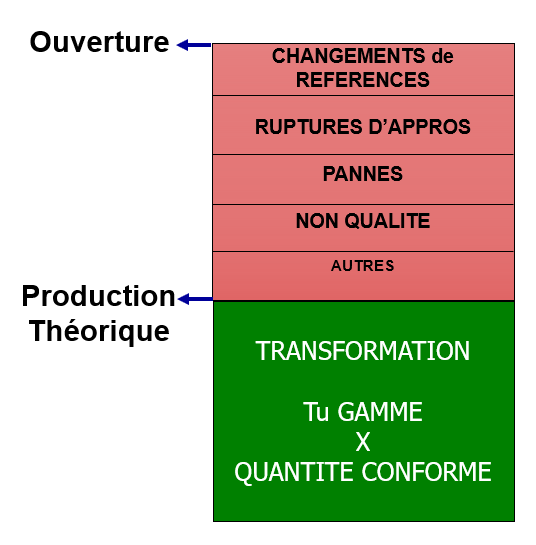 Ouverture

CHANGEMENTS de REFERENCES

RUPTURES D’APPROS

PANNES

NON QUALITE

AUTRES

Production Théorique

TRANSFORMATION

Tu GAMME
X
QUANTITE CONFORME